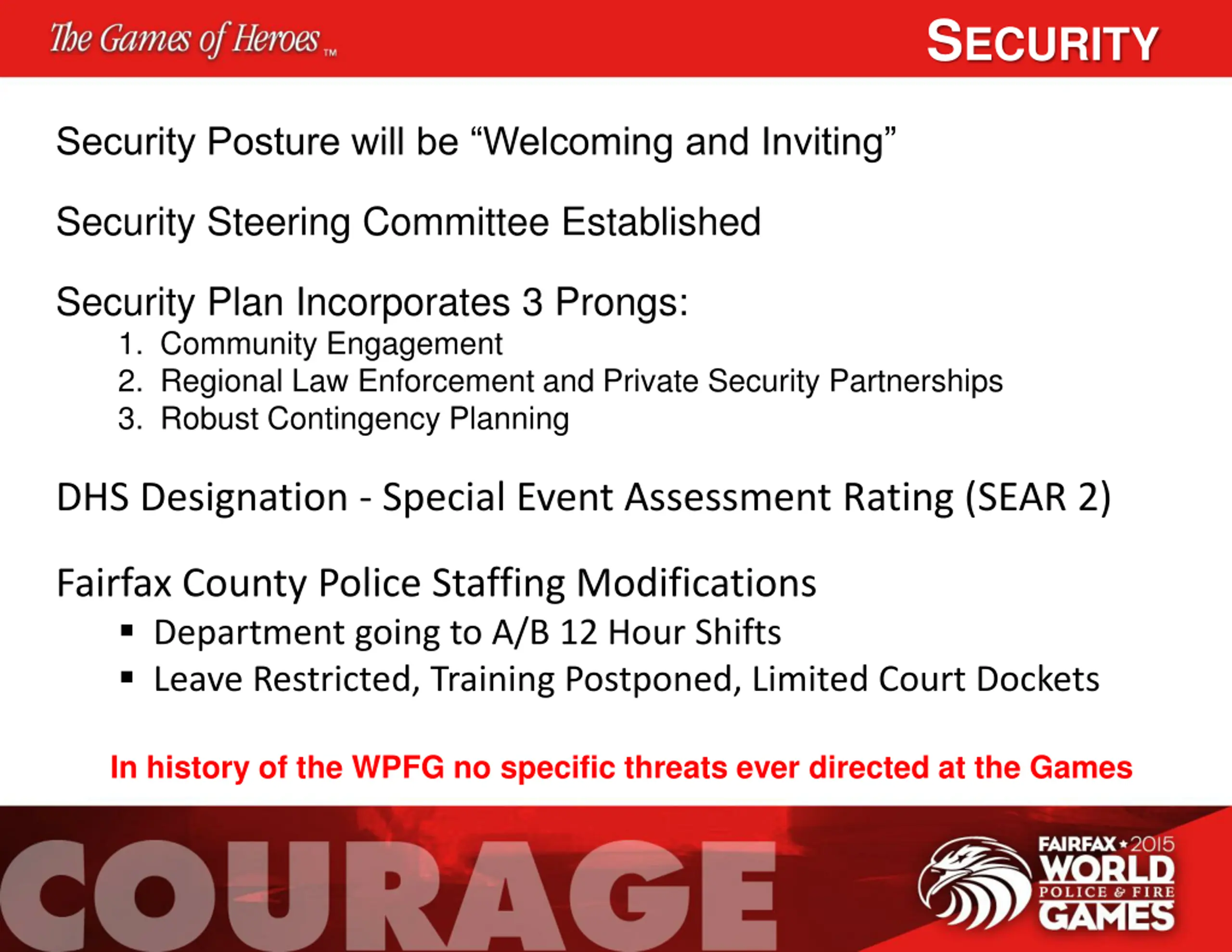 The Games of Heroes™

SECURITY

Security Posture will be “Welcoming and Inviting”

Security Steering Committee Established

Security Plan Incorporates 3 Prongs:
1. Community Engagement
2. Regional Law Enforcement and Private Security Partnerships
3. Robust Contingency Planning

DHS Designation - Special Event Assessment Rating (SEAR 2)

Fairfax County Police Staffing Modifications
▪ Department going to A/B 12 Hour Shifts
▪ Leave Restricted, Training Postponed, Limited Court Dockets

In history of the WPFG no specific threats ever directed at the Games

COURAGE

FAIRFAX ★ 2015 WORLD POLICE & FIRE GAMES